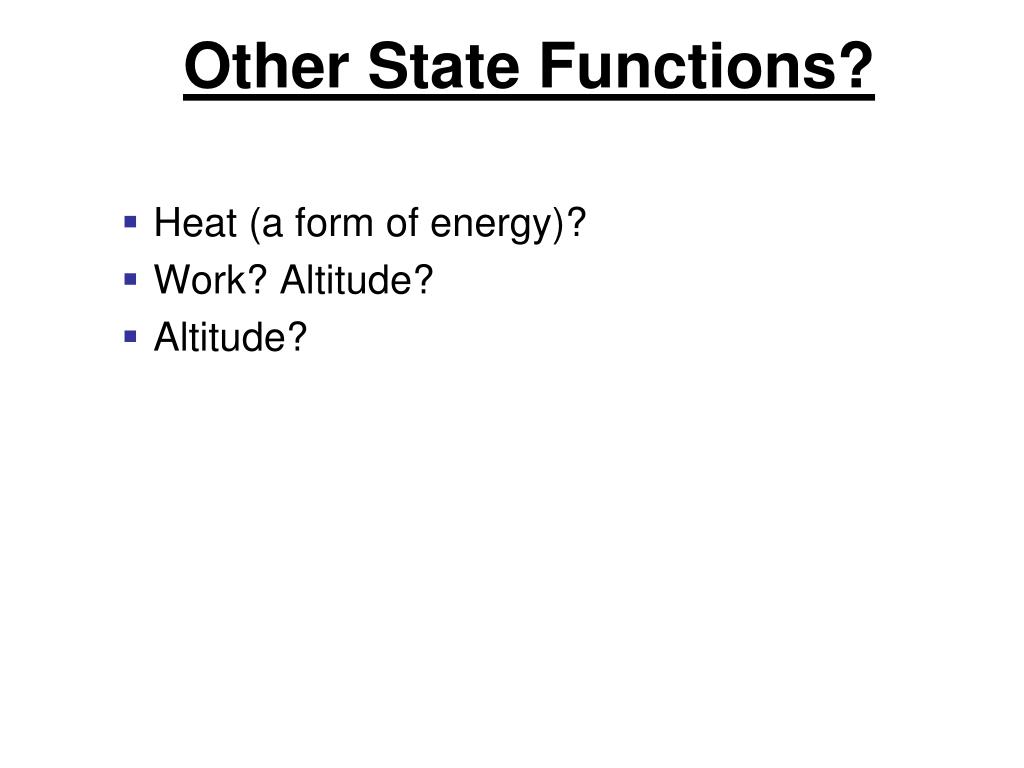 Other State Functions?

- Heat (a form of energy)?
- Work? Altitude?
- Altitude?